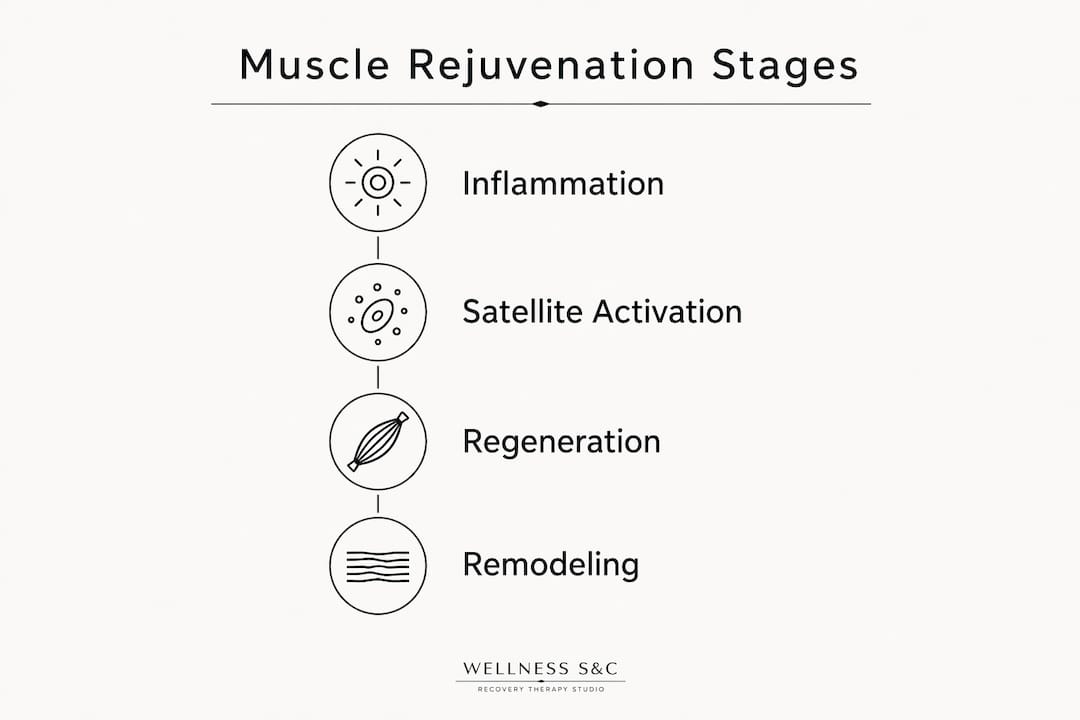 Muscle Rejuvenation Stages

Inflammation

Satellite Activation

Regeneration

Remodeling

WELLNESS S&C
RECOVERY THERAPY STUDIO